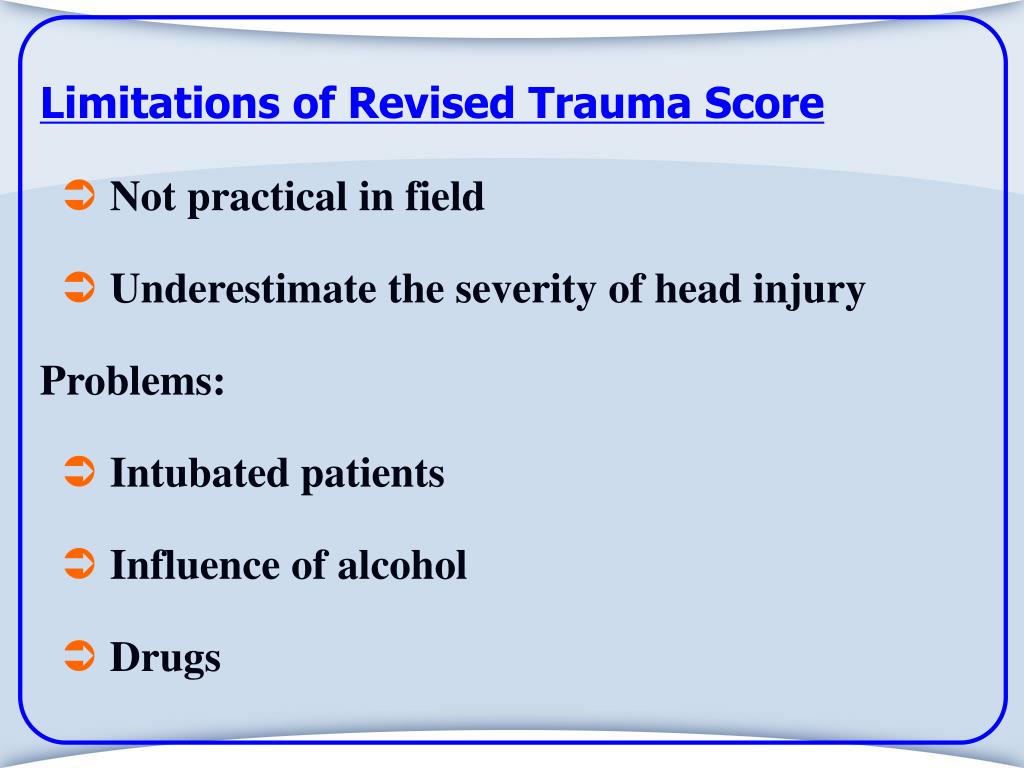 Limitations of Revised Trauma Score

➲ Not practical in field

➲ Underestimate the severity of head injury

Problems:

➲ Intubated patients

➲ Influence of alcohol

➲ Drugs